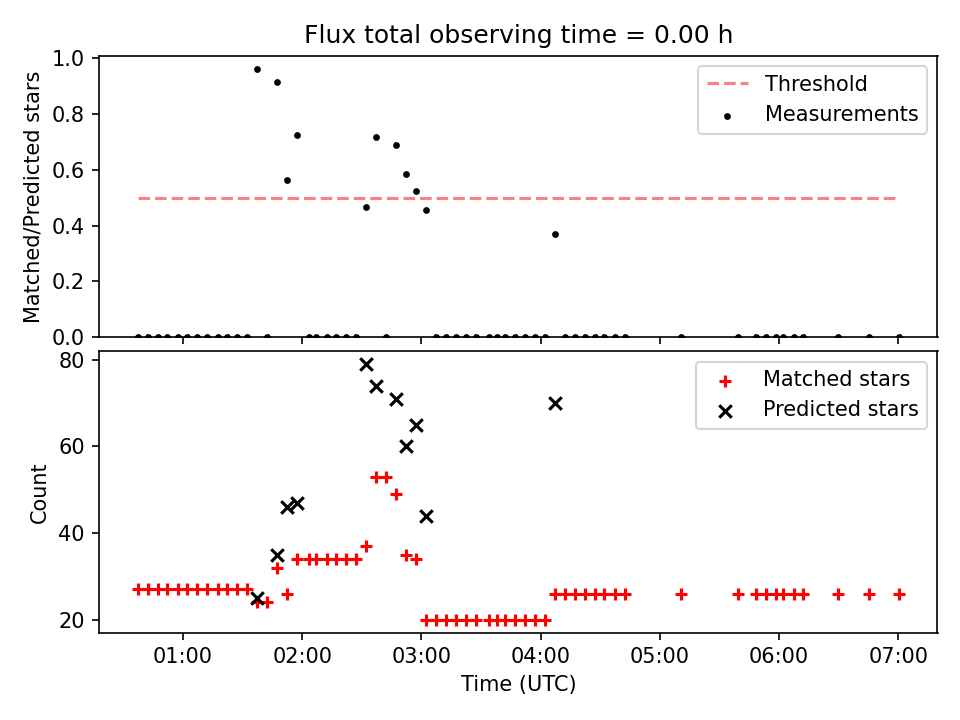 Flux total observing time = 0.00 h

Matched/Predicted stars

1.0
0.8
0.6
0.4
0.2
0.0

Threshold
Measurements

Count

80
60
40
20

Matched stars
Predicted stars

01:00 02:00 03:00 04:00 05:00 06:00 07:00

Time (UTC)